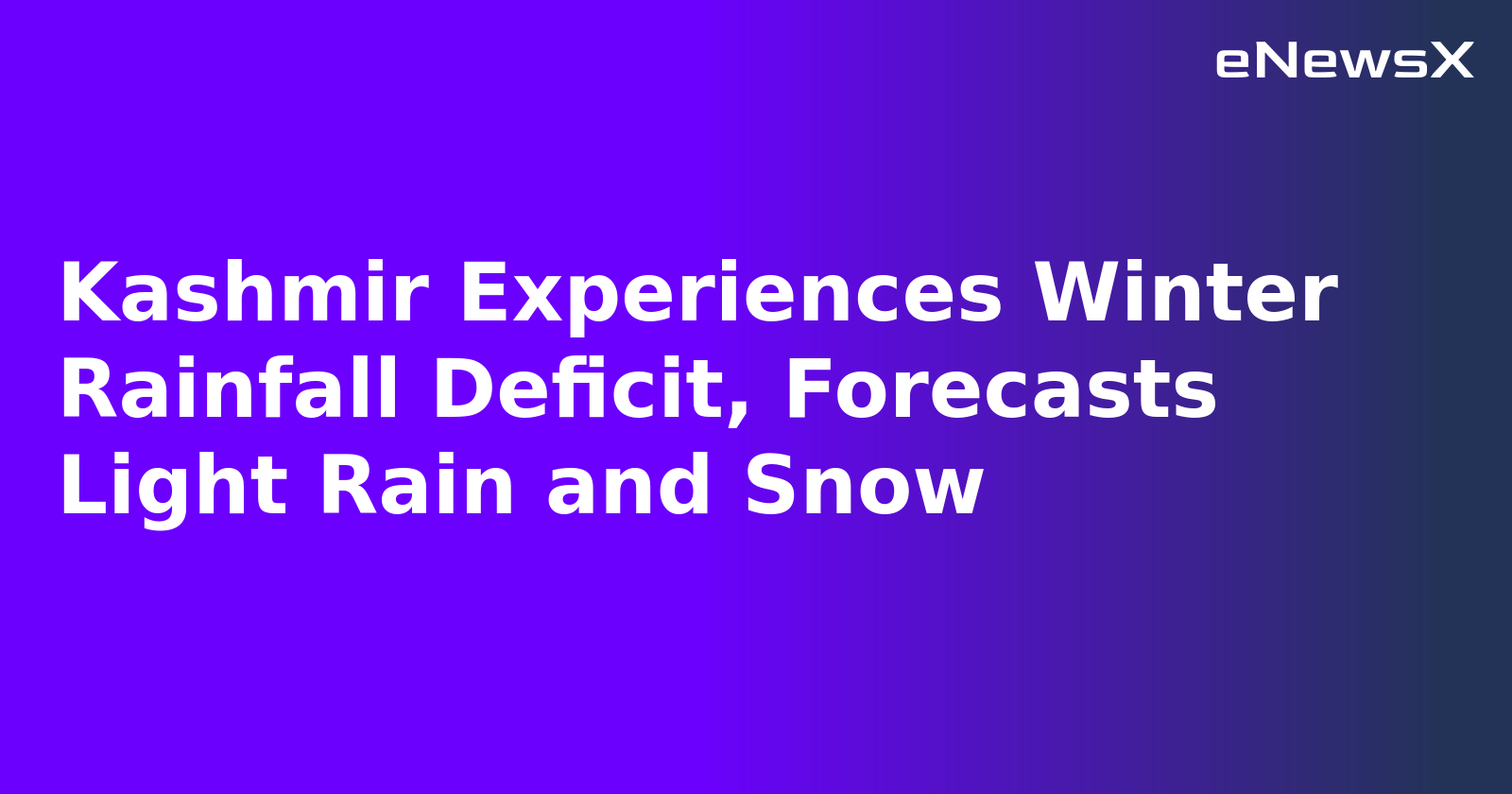 eNewsX

Kashmir Experiences Winter Rainfall Deficit, Forecasts Light Rain and Snow